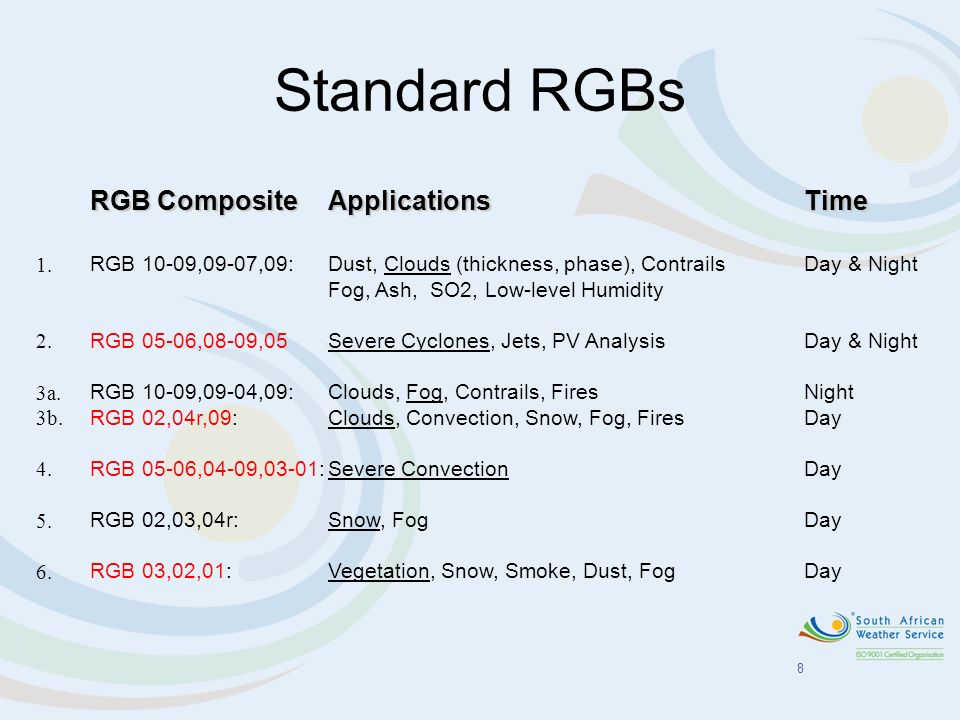 Standard RGBs

| | RGB Composite | Applications | Time |
|---|---|---|---|
| 1. | RGB 10-09,09-07,09: | Dust, Clouds (thickness, phase), Contrails Fog, Ash, SO2, Low-level Humidity | Day & Night |
| 2. | RGB 05-06,08-09,05 | Severe Cyclones, Jets, PV Analysis | Day & Night |
| 3a. | RGB 10-09,09-04,09: | Clouds, Fog, Contrails, Fires | Night |
| 3b. | RGB 02,04r,09: | Clouds, Convection, Snow, Fog, Fires | Day |
| 4. | RGB 05-06,04-09,03-01: | Severe Convection | Day |
| 5. | RGB 02,03,04r: | Snow, Fog | Day |
| 6. | RGB 03,02,01: | Vegetation, Snow, Smoke, Dust, Fog | Day |

South African Weather Service
ISO 9001 Certified Organisation

8